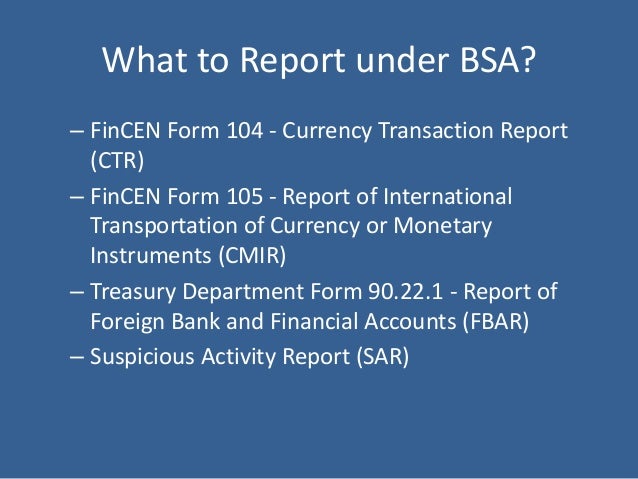 What to Report under BSA?

– FinCEN Form 104 - Currency Transaction Report (CTR)

– FinCEN Form 105 - Report of International Transportation of Currency or Monetary Instruments (CMIR)

– Treasury Department Form 90.22.1 - Report of Foreign Bank and Financial Accounts (FBAR)

– Suspicious Activity Report (SAR)